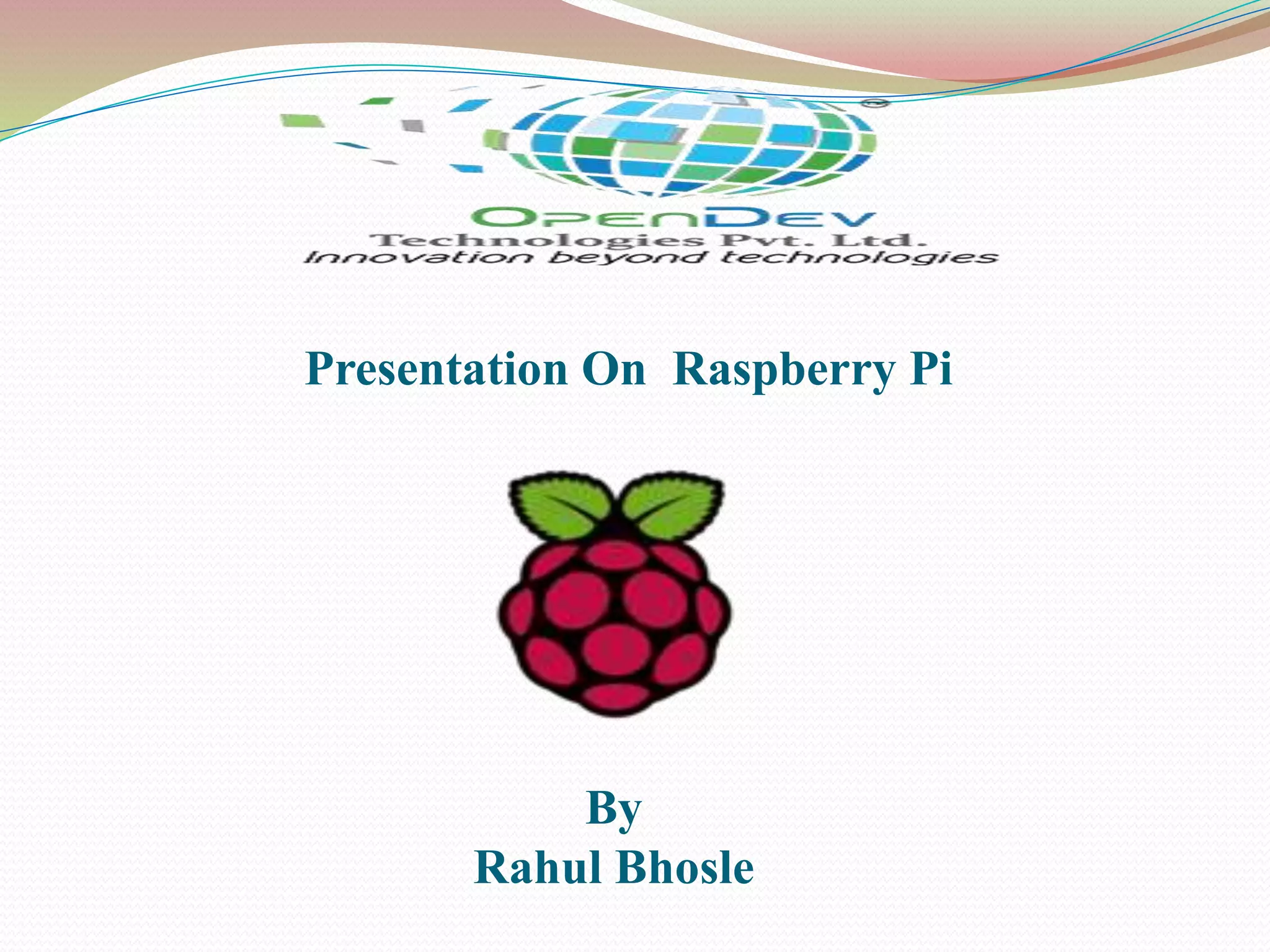 OPENDEV
Technologies Pvt. Ltd.
Innovation beyond technologies

Presentation On Raspberry Pi

By
Rahul Bhosle